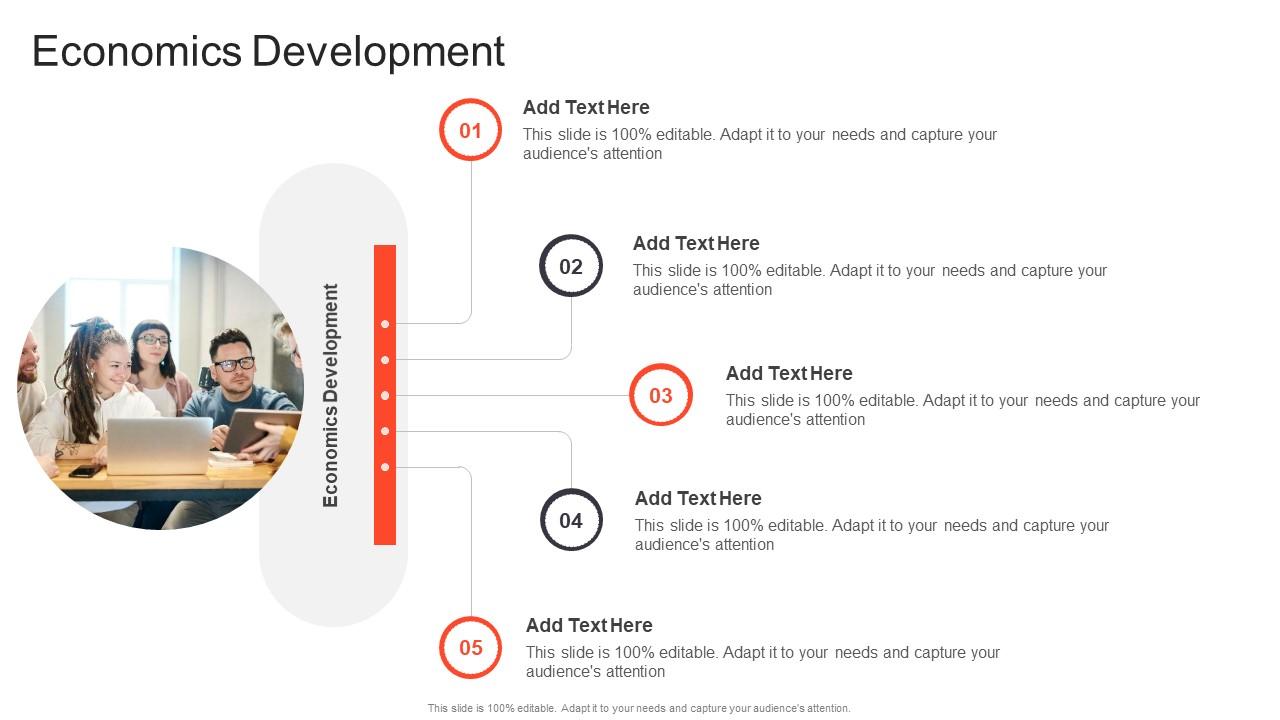 Economics Development

Economics Development

01
Add Text Here
This slide is 100% editable. Adapt it to your needs and capture your audience's attention

02
Add Text Here
This slide is 100% editable. Adapt it to your needs and capture your audience's attention

03
Add Text Here
This slide is 100% editable. Adapt it to your needs and capture your audience's attention

04
Add Text Here
This slide is 100% editable. Adapt it to your needs and capture your audience's attention

05
Add Text Here
This slide is 100% editable. Adapt it to your needs and capture your audience's attention

This slide is 100% editable. Adapt it to your needs and capture your audience's attention.